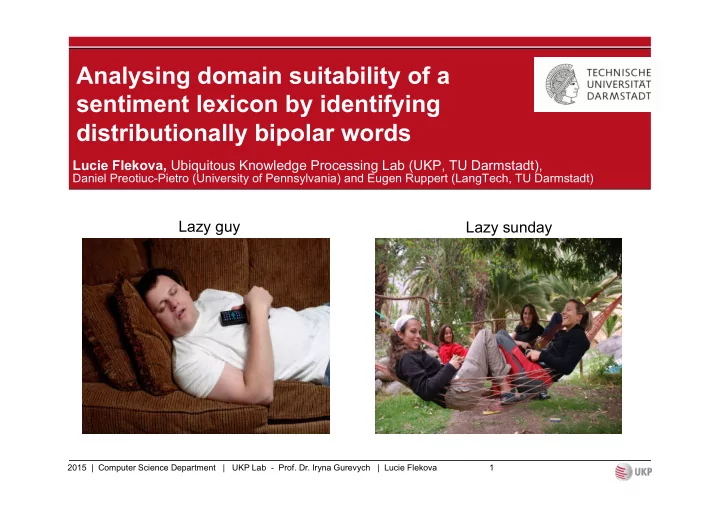 Analysing domain suitability of a sentiment lexicon by identifying distributionally bipolar words

TECHNISCHE UNIVERSITÄT DARMSTADT

Lucie Flekova, Ubiquitous Knowledge Processing Lab (UKP, TU Darmstadt), Daniel Preotiuc-Pietro (University of Pennsylvania) and Eugen Ruppert (LangTech, TU Darmstadt)

Lazy guy

Lazy sunday

2015 | Computer Science Department | UKP Lab - Prof. Dr. Iryna Gurevych | Lucie Flekova 1

UKP